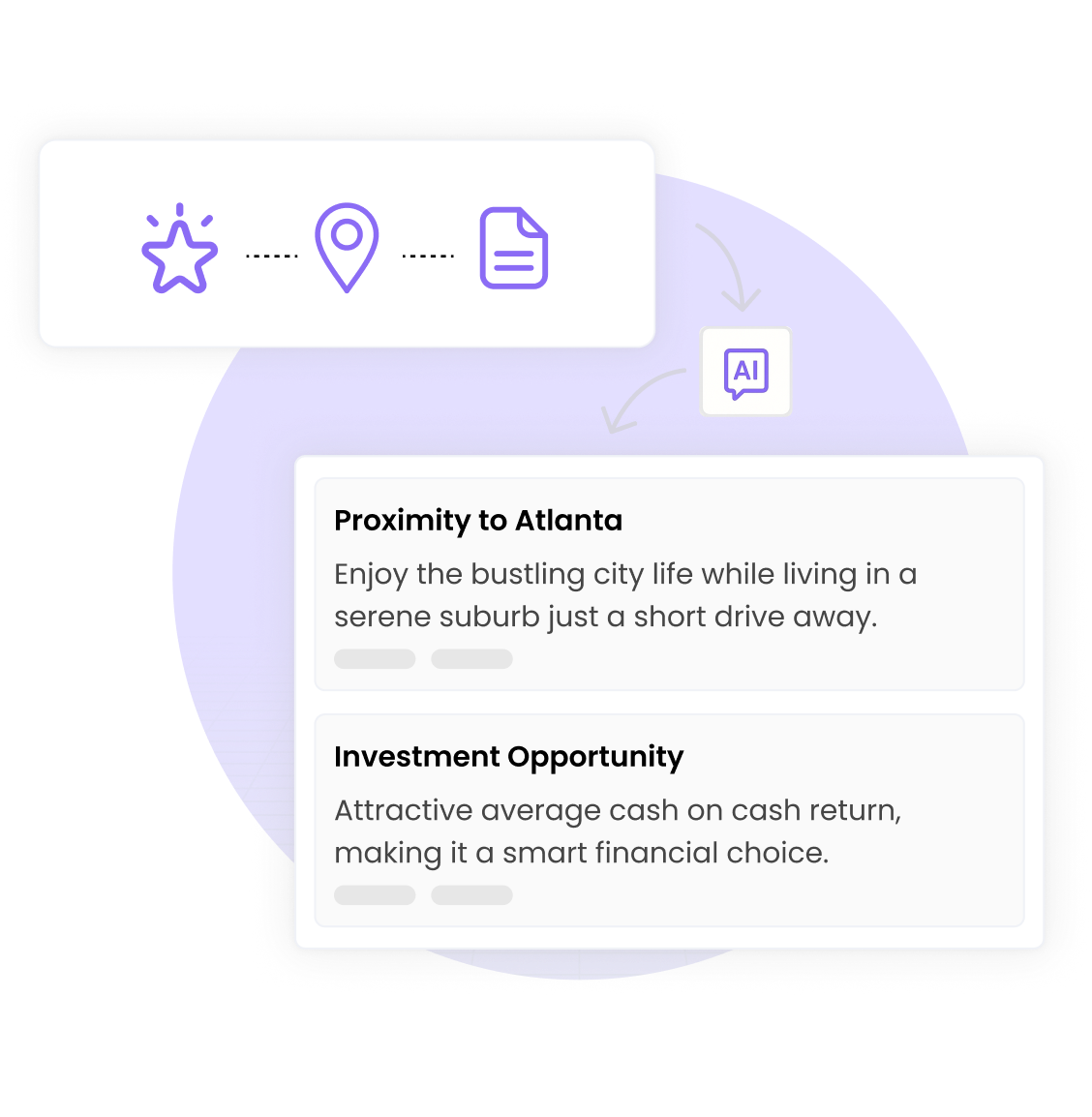 AI

Proximity to Atlanta

Enjoy the bustling city life while living in a serene suburb just a short drive away.

Investment Opportunity

Attractive average cash on cash return, making it a smart financial choice.